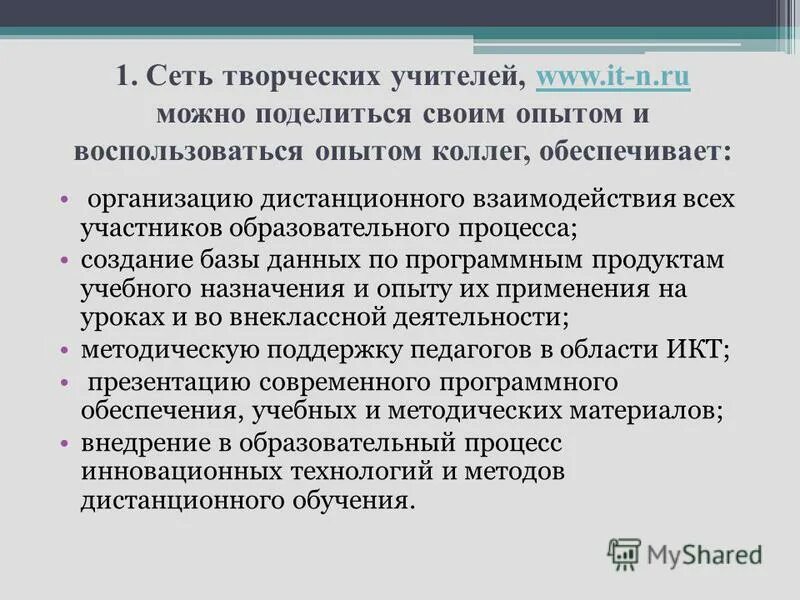 1. Сеть творческих учителей, www.it-n.ru можно поделиться своим опытом и воспользоваться опытом коллег, обеспечивает:

• организацию дистанционного взаимодействия всех участников образовательного процесса;
• создание базы данных по программным продуктам учебного назначения и опыту их применения на уроках и во внеклассной деятельности;
• методическую поддержку педагогов в области ИКТ;
• презентацию современного программного обеспечения, учебных и методических материалов;
• внедрение в образовательный процесс инновационных технологий и методов дистанционного обучения.

MyShared